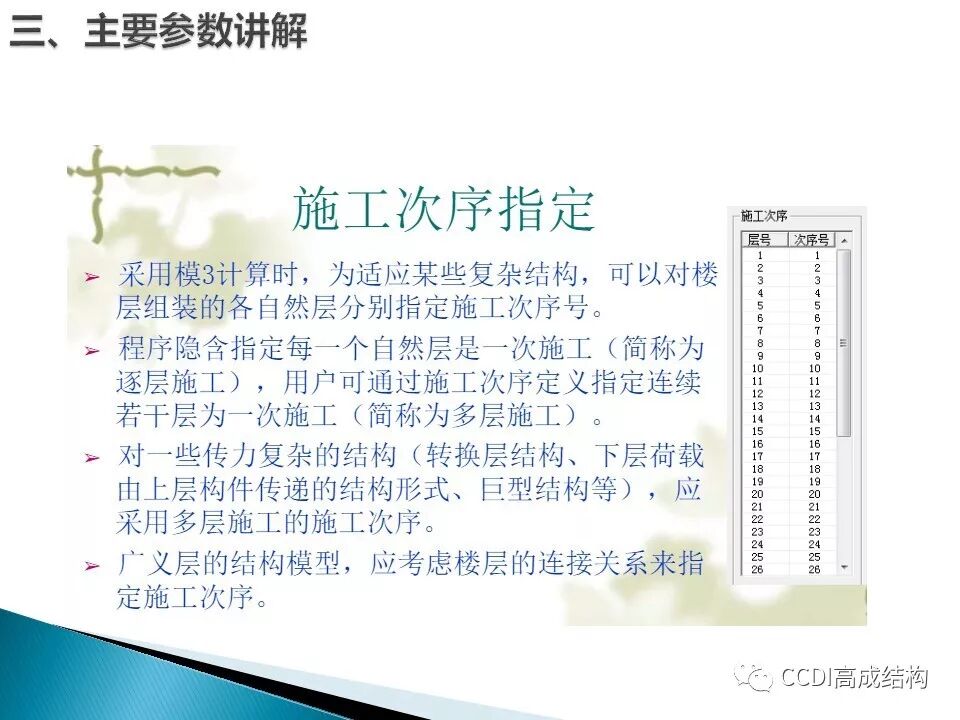 三、主要参数讲解

施工次序指定

➢ 采用模3计算时，为适应某些复杂结构，可以对楼层组装的各自然层分别指定施工次序号。

➢ 程序隐含指定每一个自然层是一次施工（简称为逐层施工），用户可通过施工次序定义指定连续若干层为一次施工（简称为多层施工）。

➢ 对一些传力复杂的结构（转换层结构、下层荷载由上层构件传递的结构形式、巨型结构等），应采用多层施工的施工次序。

➢ 广义层的结构模型，应考虑楼层的连接关系来指定施工次序。

施工次序

| 层号 | 次序号 |
|---|---|
| 1 | 1 |
| 2 | 2 |
| 3 | 3 |
| 4 | 4 |
| 5 | 5 |
| 6 | 6 |
| 7 | 7 |
| 8 | 8 |
| 9 | 9 |
| 10 | 10 |
| 11 | 11 |
| 12 | 12 |
| 13 | 13 |
| 14 | 14 |
| 15 | 15 |
| 16 | 16 |
| 17 | 17 |
| 18 | 18 |
| 19 | 19 |
| 20 | 20 |
| 21 | 21 |
| 22 | 22 |
| 23 | 23 |
| 24 | 24 |
| 25 | 25 |
| 26 | 26 |

CCDI高成结构